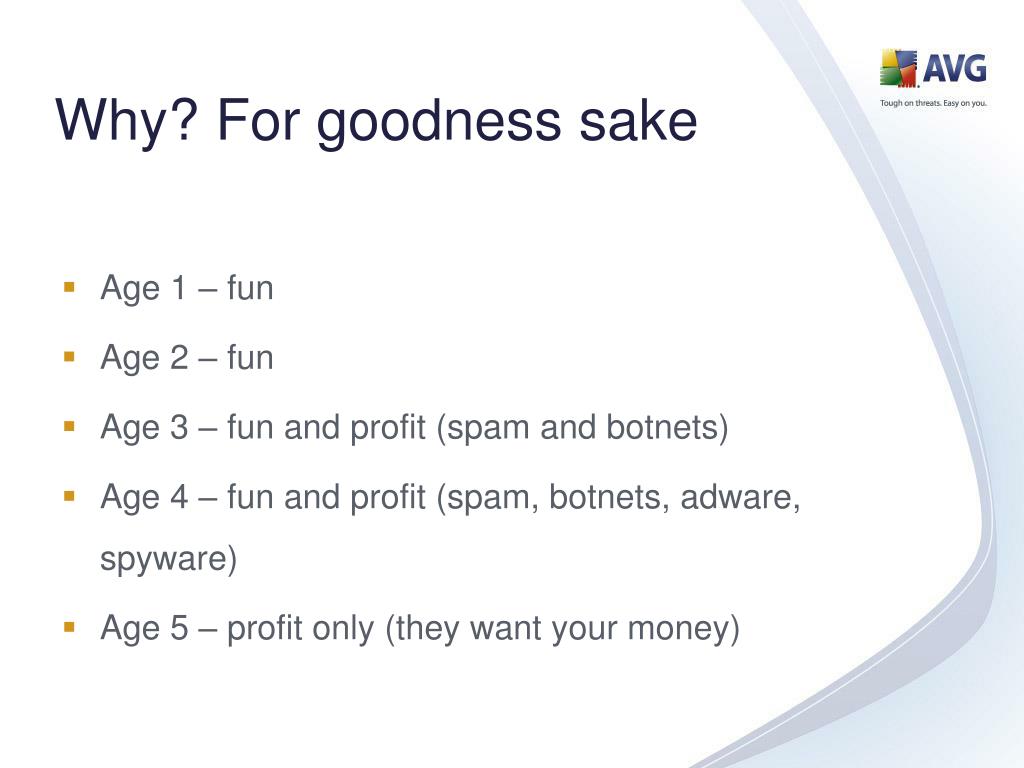 AVG
Tough on threats. Easy on you.

Why? For goodness sake

- Age 1 – fun
- Age 2 – fun
- Age 3 – fun and profit (spam and botnets)
- Age 4 – fun and profit (spam, botnets, adware, spyware)
- Age 5 – profit only (they want your money)